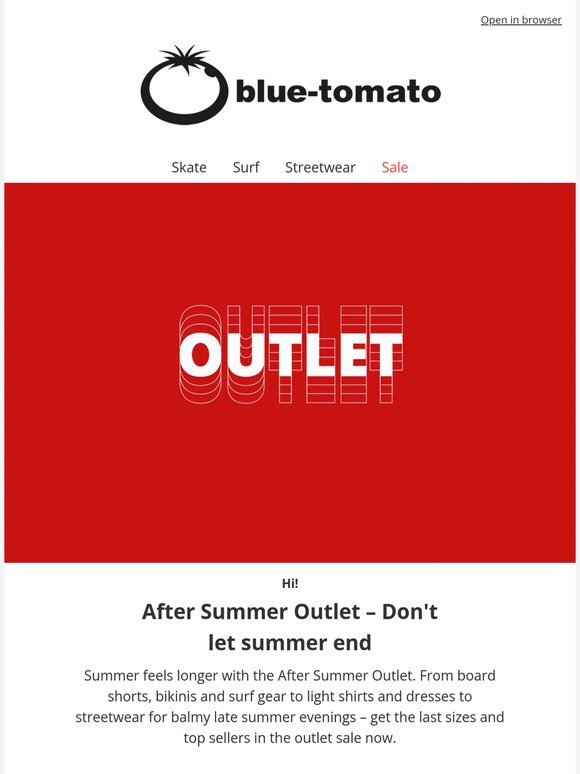 Open in browser

blue-tomato

Skate Surf Streetwear Sale

OUTLET

Hi!

After Summer Outlet – Don't let summer end

Summer feels longer with the After Summer Outlet. From board shorts, bikinis and surf gear to light shirts and dresses to streetwear for balmy late summer evenings – get the last sizes and top sellers in the outlet sale now.